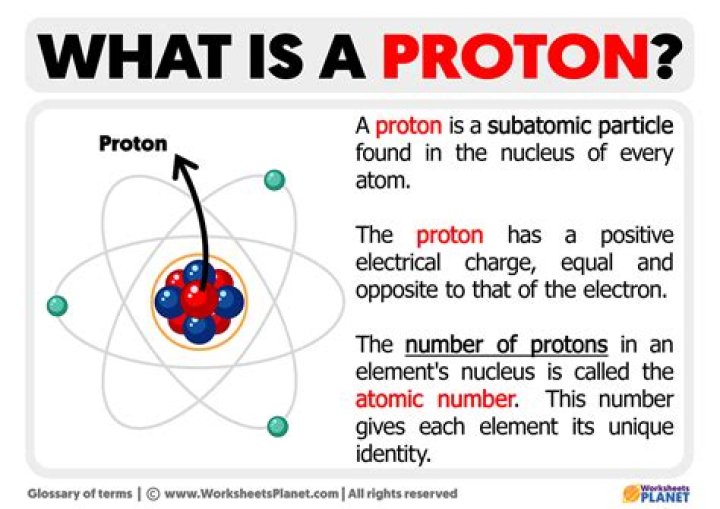 WHAT IS A PROTON?

Proton

A proton is a subatomic particle found in the nucleus of every atom.

The proton has a positive electrical charge, equal and opposite to that of the electron.

The number of protons in an element's nucleus is called the atomic number. This number gives each element its unique identity.

Glossary of terms | © www.WorksheetsPlanet.com | All rights reserved

Worksheets PLANET